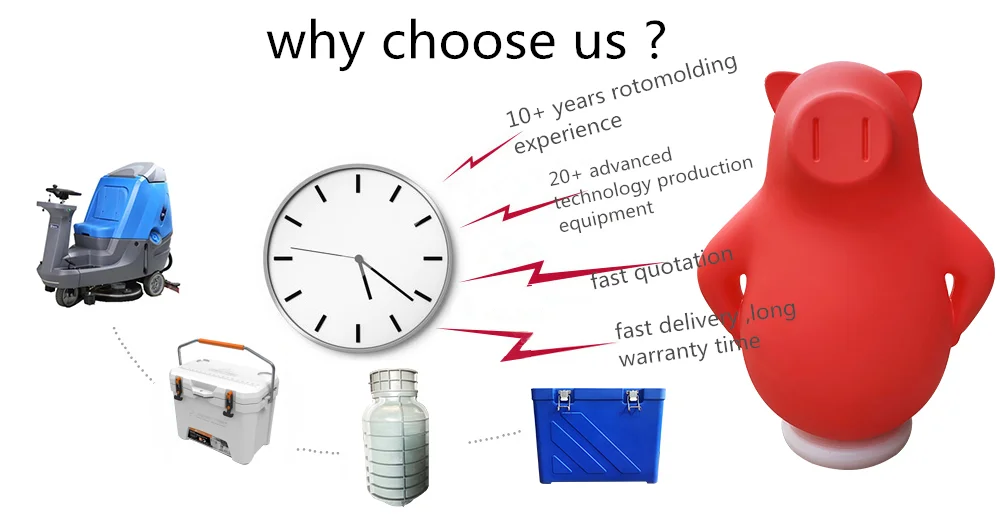 why choose us ?

10+ years rotomolding experience

20+ advanced technology production equipment

fast quotation

fast delivery ,long warranty time